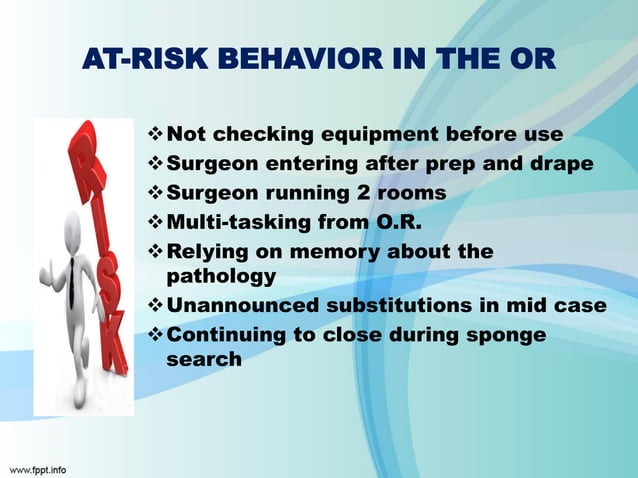 AT-RISK BEHAVIOR IN THE OR

RISK

❖ Not checking equipment before use
❖ Surgeon entering after prep and drape
❖ Surgeon running 2 rooms
❖ Multi-tasking from O.R.
❖ Relying on memory about the pathology
❖ Unannounced substitutions in mid case
❖ Continuing to close during sponge search

www.fppt.info